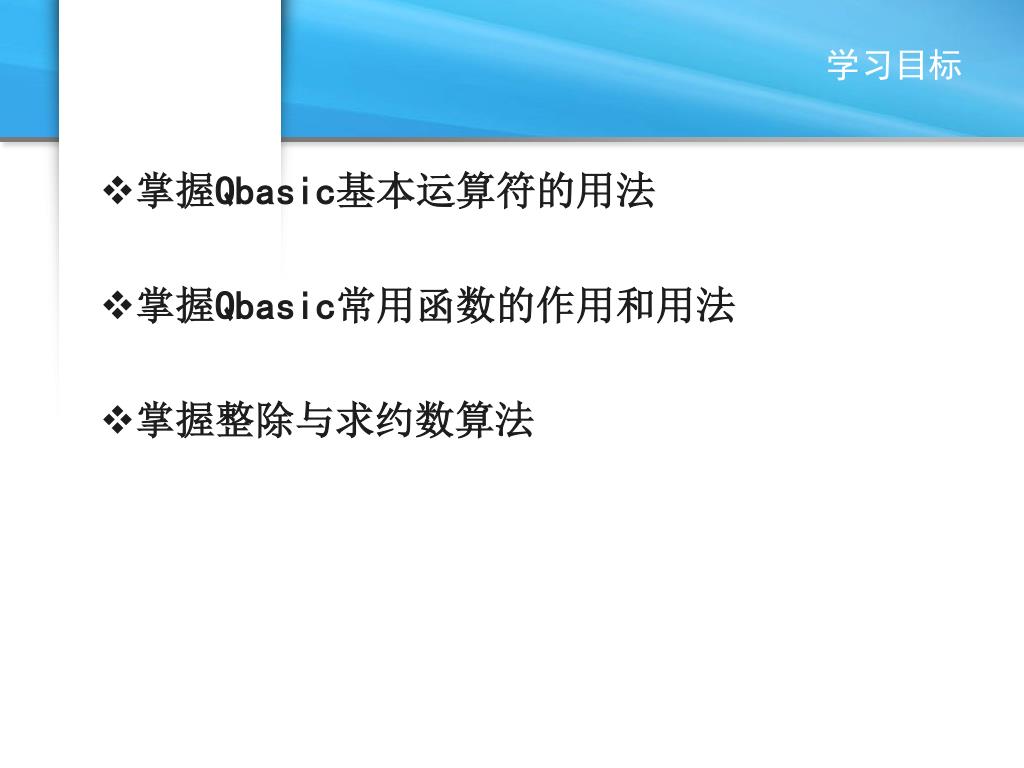 学习目标

❖掌握Qbasic基本运算符的用法

❖掌握Qbasic常用函数的作用和用法

❖掌握整除与求约数算法